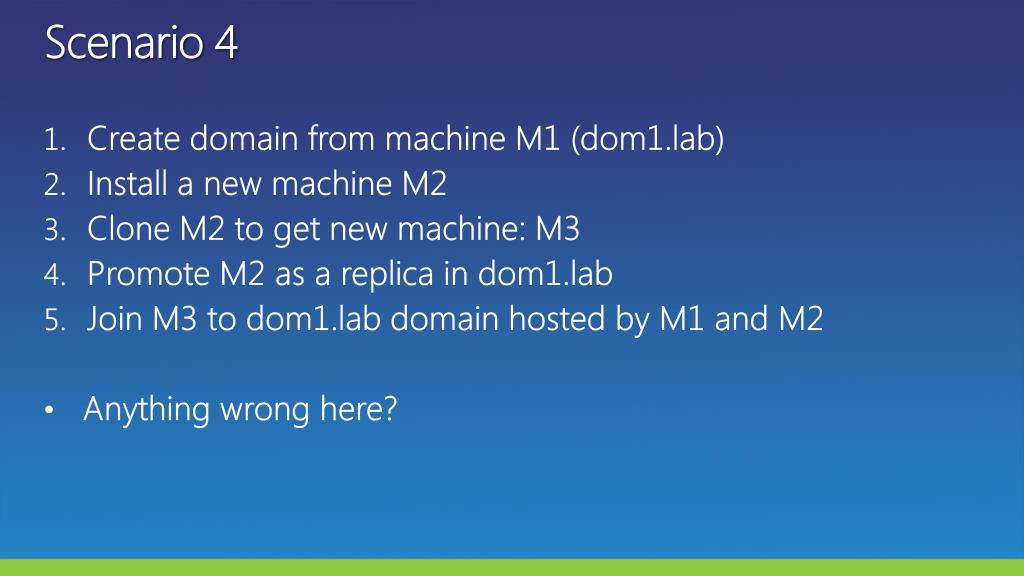 Scenario 4

1. Create domain from machine M1 (dom1.lab)
2. Install a new machine M2
3. Clone M2 to get new machine: M3
4. Promote M2 as a replica in dom1.lab
5. Join M3 to dom1.lab domain hosted by M1 and M2

• Anything wrong here?